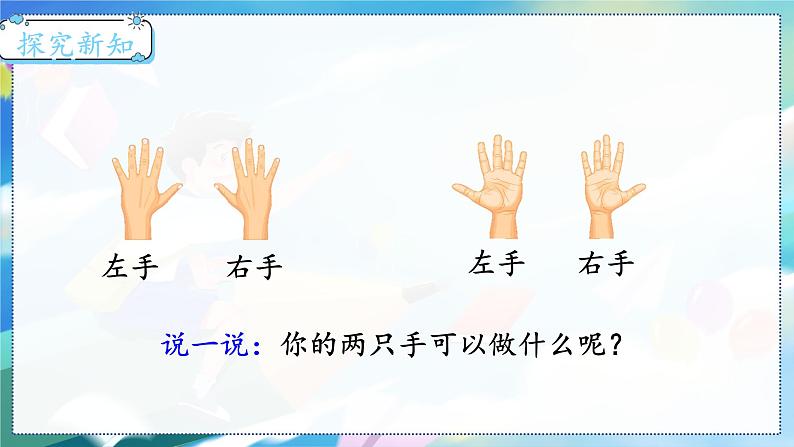 探究新知

左手 右手

左手 右手

说一说：你的两只手可以做什么呢？